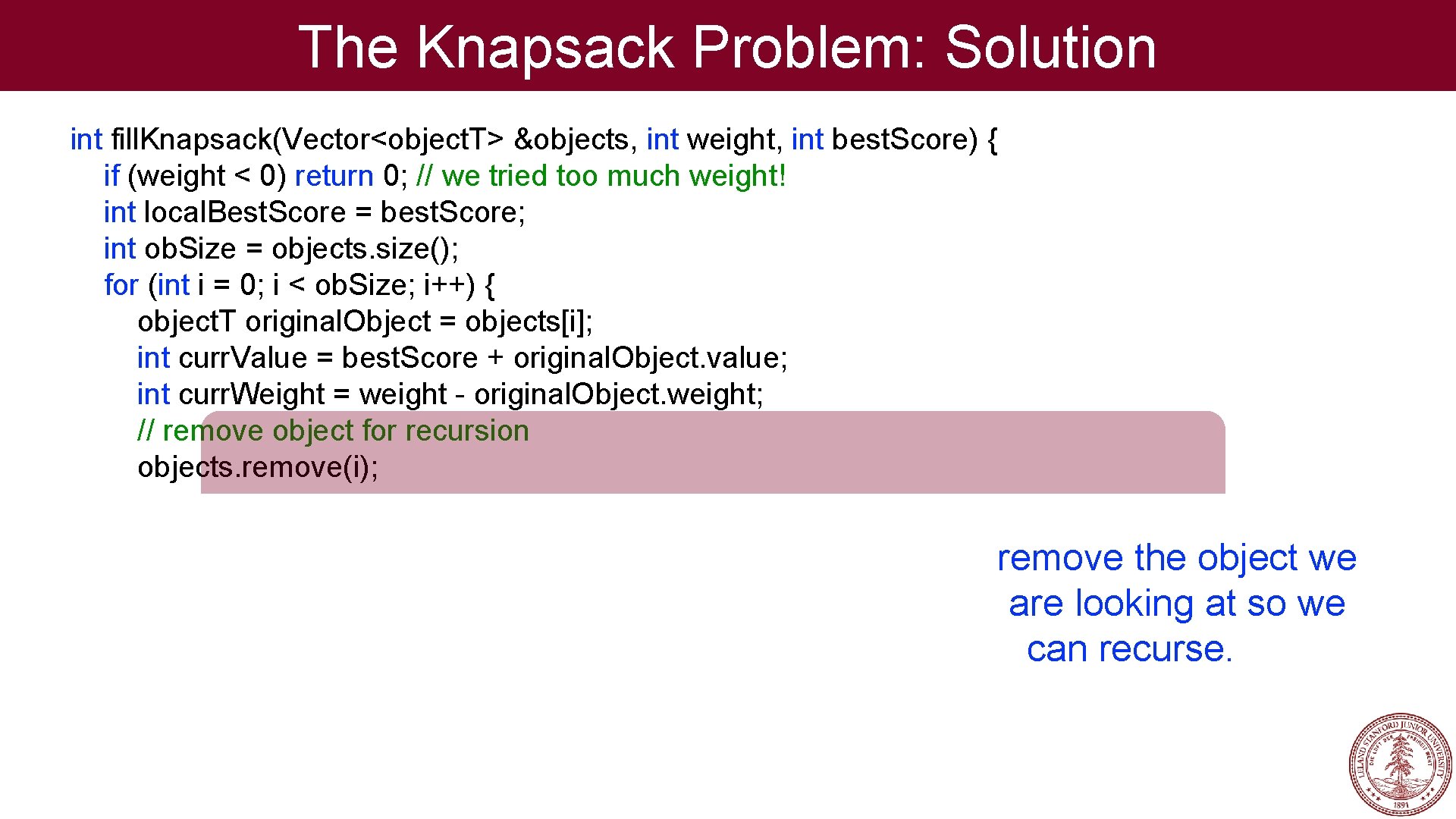 The Knapsack Problem: Solution

int fillKnapsack(Vector<objectT> &objects, int weight, int bestScore) {
if (weight < 0) return 0; // we tried too much weight!
int localBestScore = bestScore;
int obSize = objects.size();
for (int i = 0; i < obSize; i++) {
objectT originalObject = objects[i];
int currValue = bestScore + originalObject.value;
int currWeight = weight - originalObject.weight;
// remove object for recursion
objects.remove(i);

remove the object we are looking at so we can recurse.

LELAND STANFORD JUNIOR UNIVERSITY
DIE LUFT DER FREIHEIT WEHT
1891